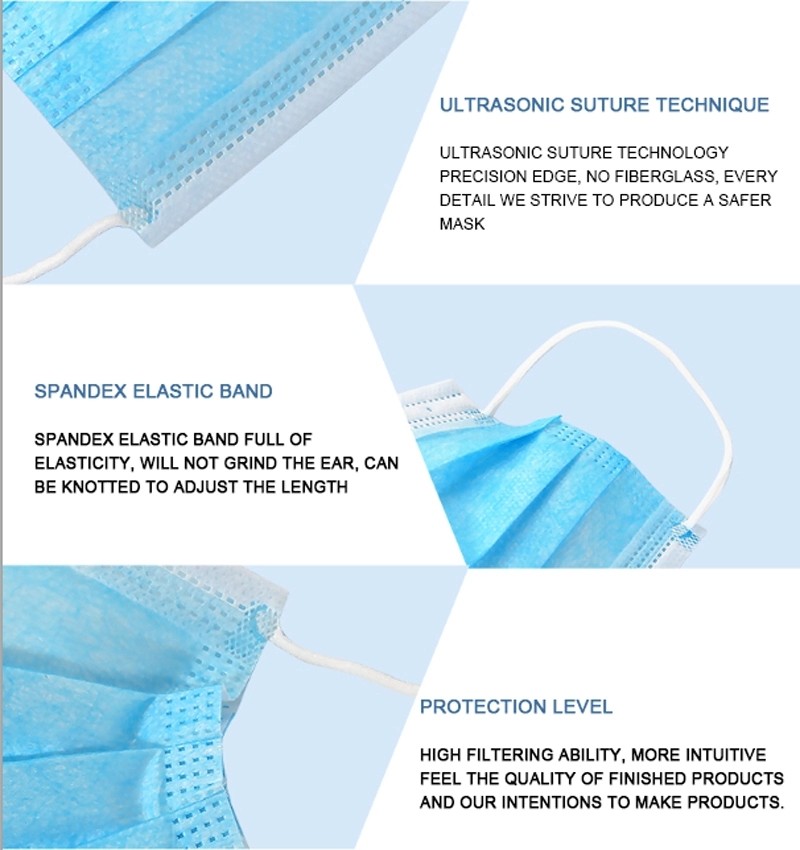 ULTRASONIC SUTURE TECHNIQUE

ULTRASONIC SUTURE TECHNOLOGY PRECISION EDGE, NO FIBERGLASS, EVERY DETAIL WE STRIVE TO PRODUCE A SAFER MASK

SPANDEX ELASTIC BAND

SPANDEX ELASTIC BAND FULL OF ELASTICITY, WILL NOT GRIND THE EAR, CAN BE KNOTTED TO ADJUST THE LENGTH

PROTECTION LEVEL

HIGH FILTERING ABILITY, MORE INTUITIVE FEEL THE QUALITY OF FINISHED PRODUCTS AND OUR INTENTIONS TO MAKE PRODUCTS.